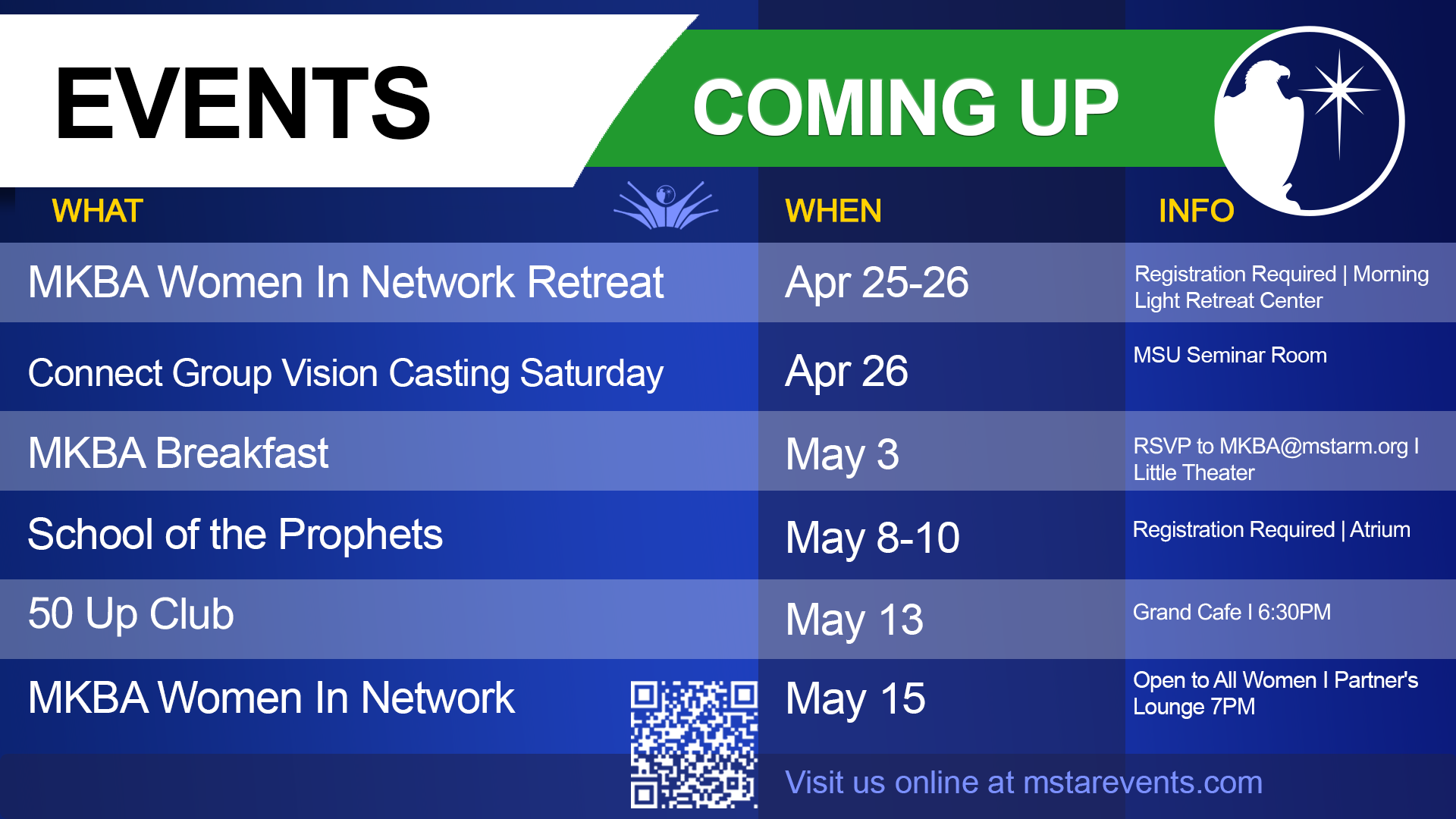 EVENTS COMING UP

| WHAT | WHEN | INFO |
|---|---|---|
| MKBA Women In Network Retreat | Apr 25-26 | Registration Required \| Morning Light Retreat Center |
| Connect Group Vision Casting Saturday | Apr 26 | MSU Seminar Room |
| MKBA Breakfast | May 3 | RSVP to MKBA@mstarm.org I Little Theater |
| School of the Prophets | May 8-10 | Registration Required \| Atrium |
| 50 Up Club | May 13 | Grand Cafe I 6:30PM |
| MKBA Women In Network | May 15 | Open to All Women I Partner's Lounge 7PM |

Visit us online at mstarevents.com